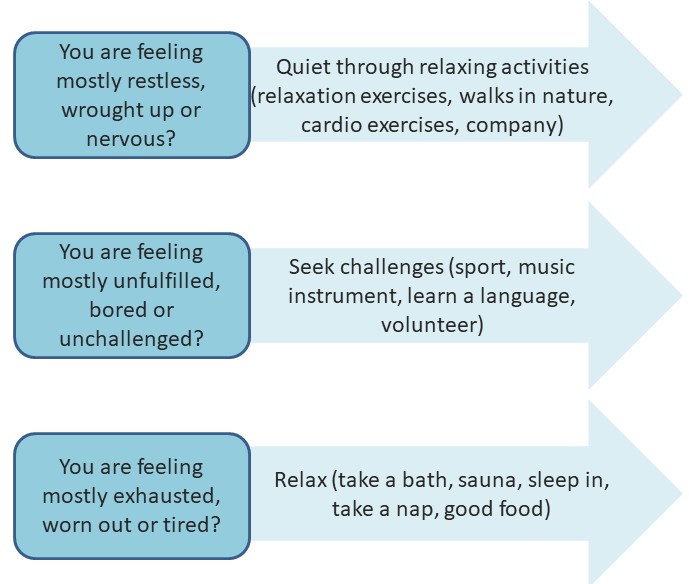 You are feeling mostly restless, wrought up or nervous?

Quiet through relaxing activities (relaxation exercises, walks in nature, cardio exercises, company)

You are feeling mostly unfulfilled, bored or unchallenged?

Seek challenges (sport, music instrument, learn a language, volunteer)

You are feeling mostly exhausted, worn out or tired?

Relax (take a bath, sauna, sleep in, take a nap, good food)